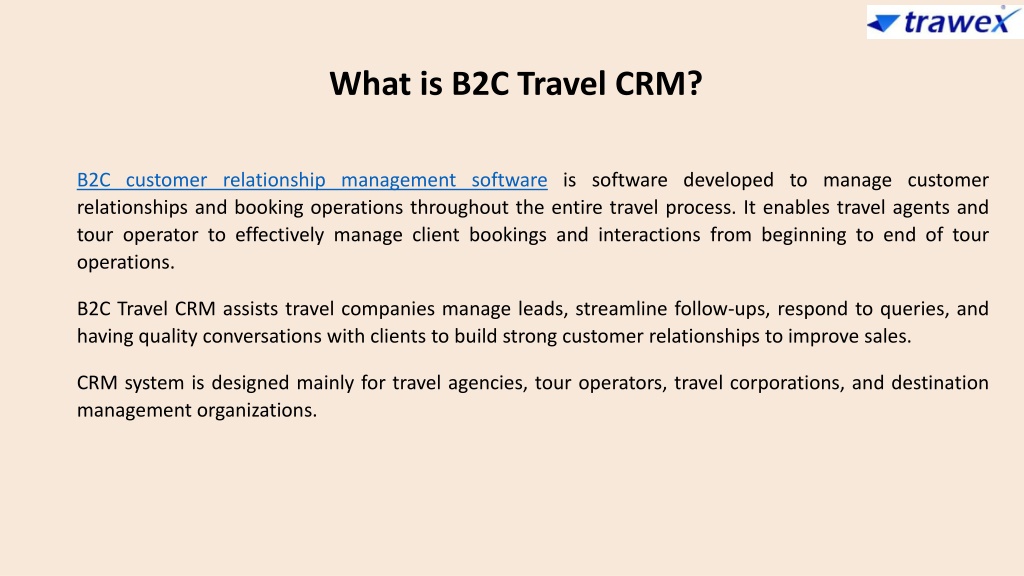 trawex

What is B2C Travel CRM?

B2C customer relationship management software is software developed to manage customer relationships and booking operations throughout the entire travel process. It enables travel agents and tour operator to effectively manage client bookings and interactions from beginning to end of tour operations.

B2C Travel CRM assists travel companies manage leads, streamline follow-ups, respond to queries, and having quality conversations with clients to build strong customer relationships to improve sales.

CRM system is designed mainly for travel agencies, tour operators, travel corporations, and destination management organizations.